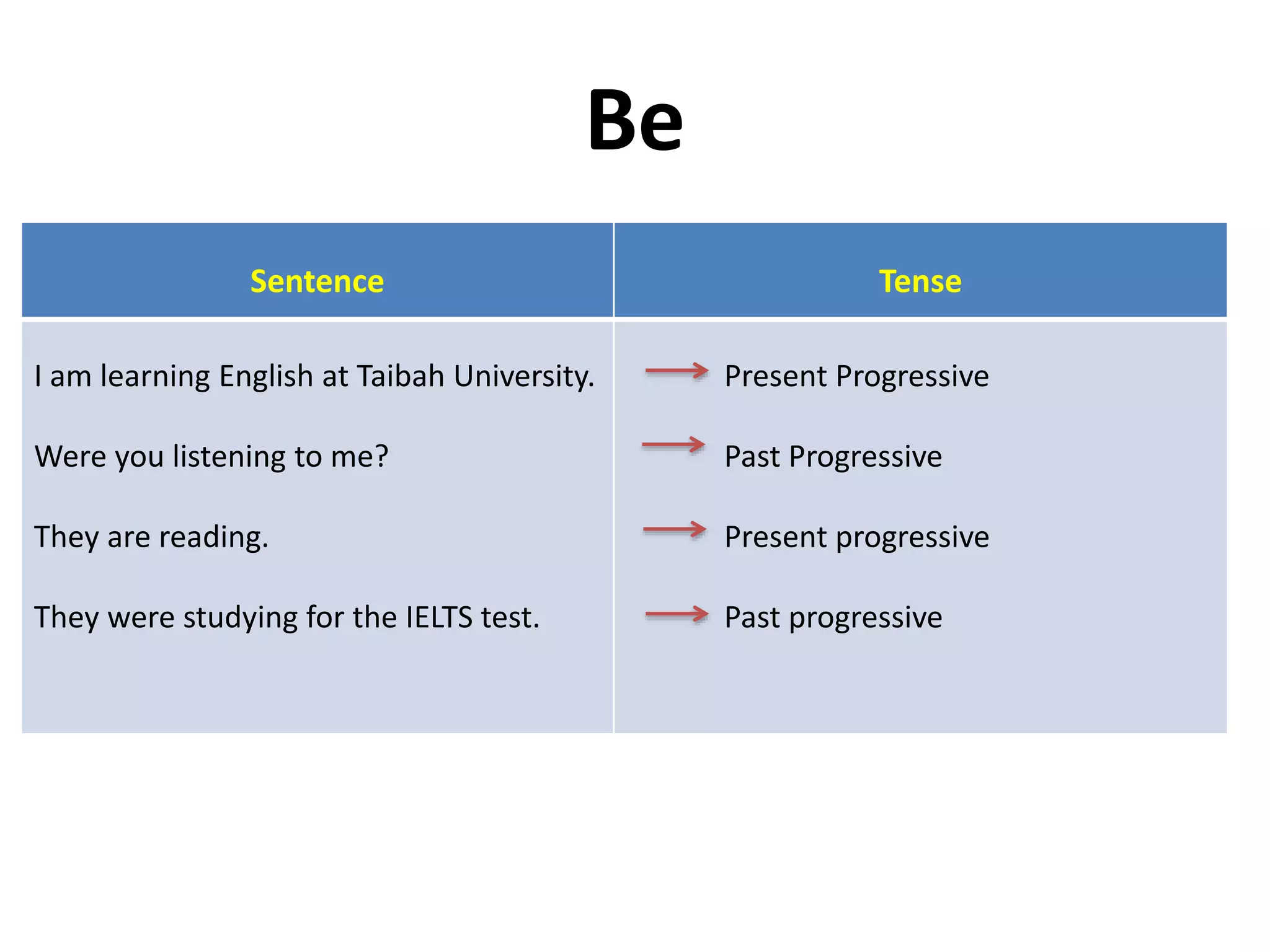 Be

| Sentence | Tense |
|---|---|
| I am learning English at Taibah University. | Present Progressive |
| Were you listening to me? | Past Progressive |
| They are reading. | Present progressive |
| They were studying for the IELTS test. | Past progressive |